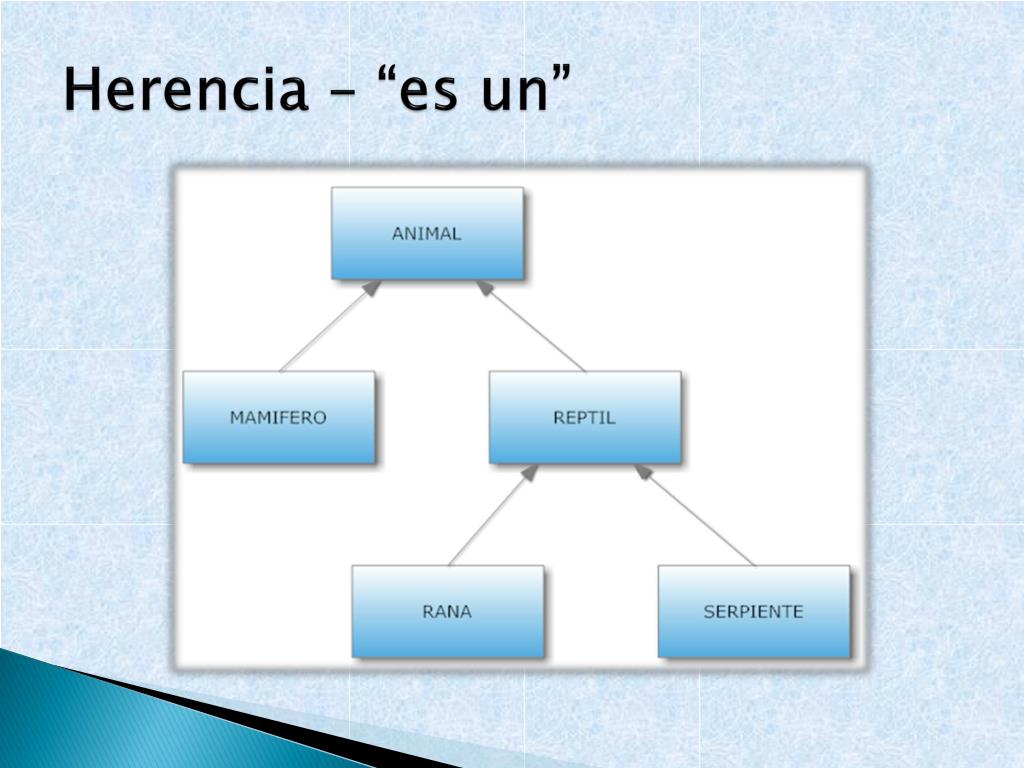 Herencia – “es un”

ANIMAL

MAMIFERO

REPTIL

RANA

SERPIENTE